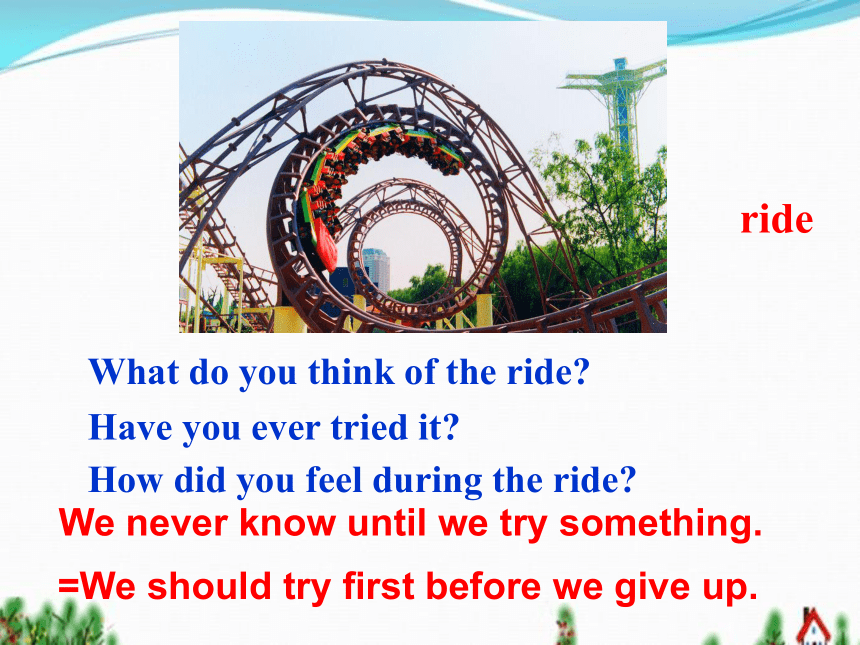 ride

What do you think of the ride?

Have you ever tried it?

How did you feel during the ride?

We never know until we try something.

=We should try first before we give up.